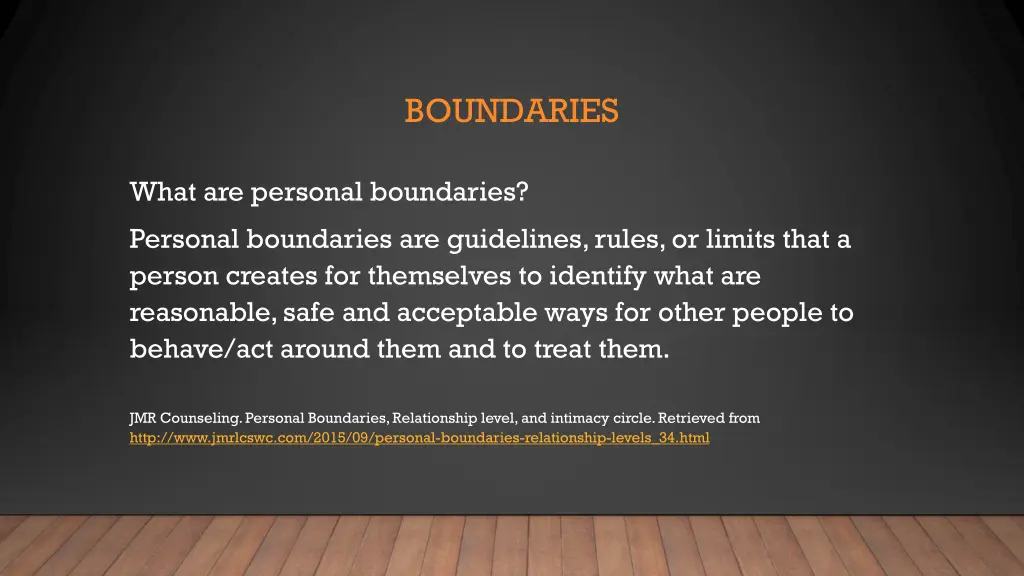 BOUNDARIES

What are personal boundaries?

Personal boundaries are guidelines, rules, or limits that a person creates for themselves to identify what are reasonable, safe and acceptable ways for other people to behave/act around them and to treat them.

JMR Counseling. Personal Boundaries, Relationship level, and intimacy circle. Retrieved from http://www.jmrlcswc.com/2015/09/personal-boundaries-relationship-levels_34.html